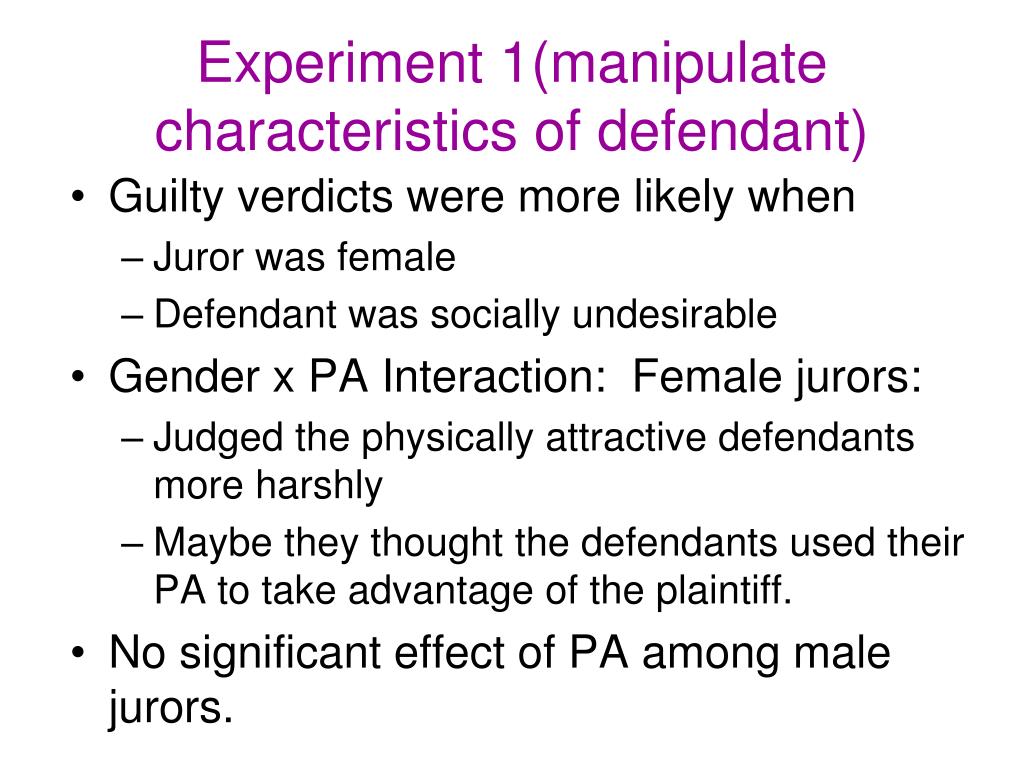 Experiment 1(manipulate characteristics of defendant)

• Guilty verdicts were more likely when
– Juror was female
– Defendant was socially undesirable
• Gender x PA Interaction: Female jurors:
– Judged the physically attractive defendants more harshly
– Maybe they thought the defendants used their PA to take advantage of the plaintiff.
• No significant effect of PA among male jurors.